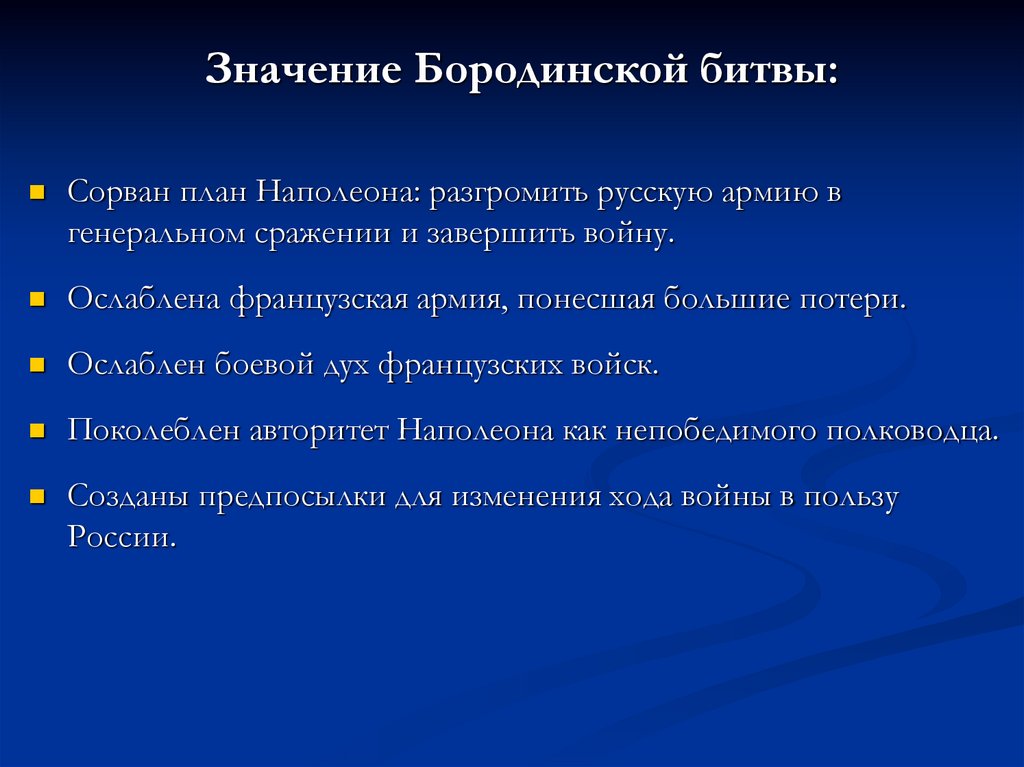 Значение Бородинской битвы:

- Сорван план Наполеона: разгромить русскую армию в генеральном сражении и завершить войну.
- Ослаблена французская армия, понесшая большие потери.
- Ослаблен боевой дух французских войск.
- Поколеблен авторитет Наполеона как непобедимого полководца.
- Созданы предпосылки для изменения хода войны в пользу России.